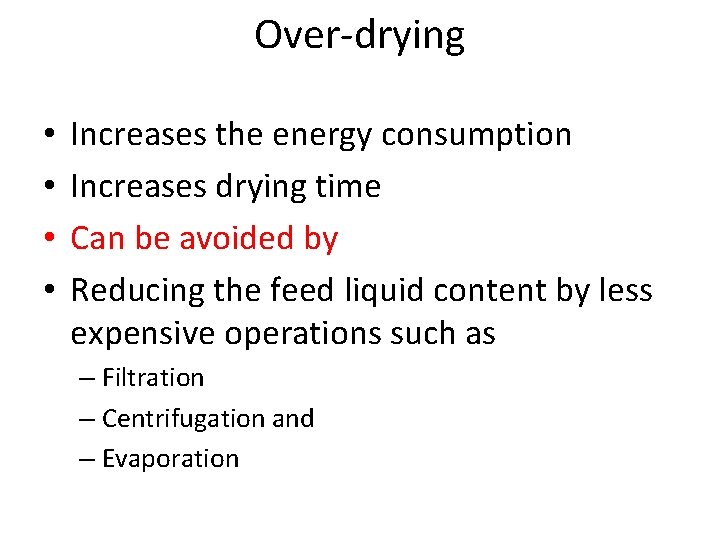 Over-drying

• Increases the energy consumption
• Increases drying time
• Can be avoided by
• Reducing the feed liquid content by less expensive operations such as
– Filtration
– Centrifugation and
– Evaporation